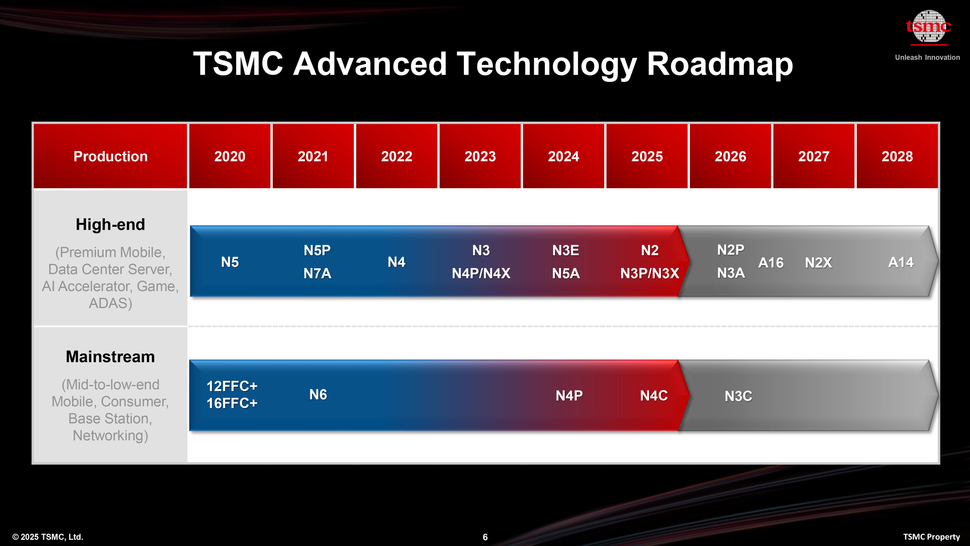 tsmc
Unleash Innovation

TSMC Advanced Technology Roadmap

| Production | 2020 | 2021 | 2022 | 2023 | 2024 | 2025 | 2026 | 2027 | 2028 |
|---|---|---|---|---|---|---|---|---|---|
| High-end (Premium Mobile, Data Center Server, AI Accelerator, Game, ADAS) | N5 | N5P N7A | N4 | N3 N4P/N4X | N3E N5A | N2 N3P/N3X | N2P N3A A16 | N2X | A14 |
| Mainstream (Mid-to-low-end Mobile, Consumer, Base Station, Networking) | 12FFC+ 16FFC+ | N6 | | | N4P | N4C | N3C | | |

© 2025 TSMC, Ltd.
6
TSMC Property